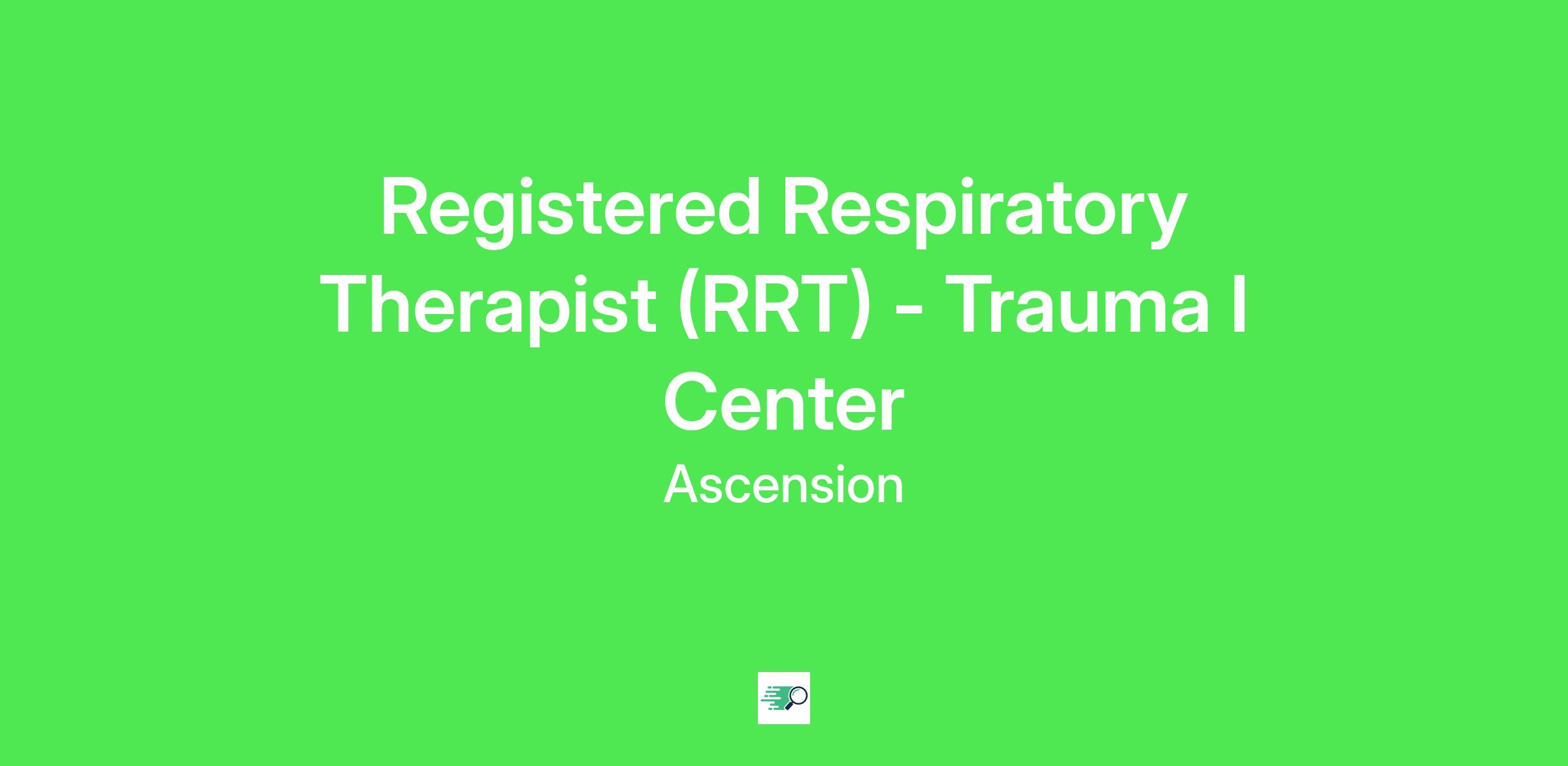 Registered Respiratory Therapist (RRT) - Trauma I Center

Ascension